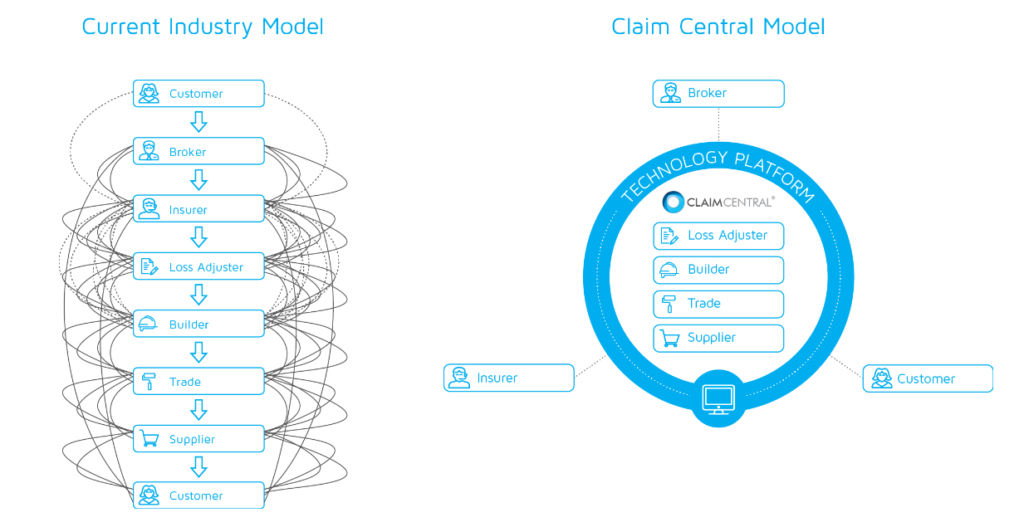 Current Industry Model

Customer

Broker

Insurer

Loss Adjuster

Builder

Trade

Supplier

Customer

Claim Central Model

Broker

TECHNOLOGY PLATFORM

CLAIMCENTRAL®

Loss Adjuster

Builder

Trade

Supplier

Insurer

Customer